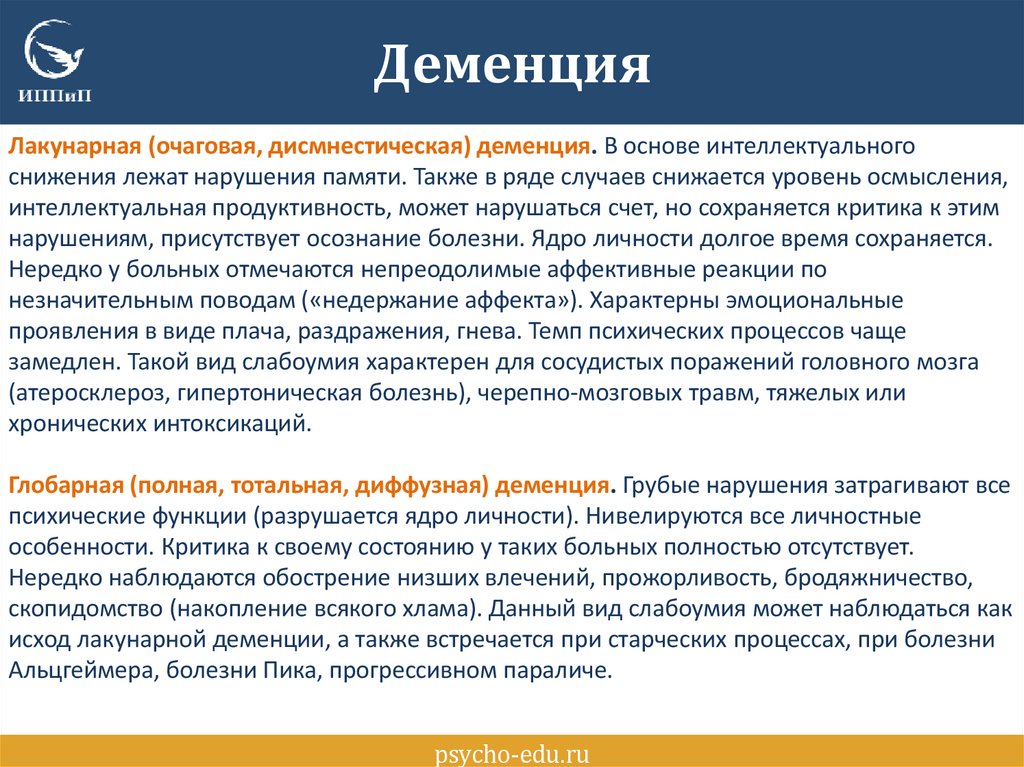 ИППиП

Деменция

Лакунарная (очаговая, дисмнестическая) деменция. В основе интеллектуального снижения лежат нарушения памяти. Также в ряде случаев снижается уровень осмысления, интеллектуальная продуктивность, может нарушаться счет, но сохраняется критика к этим нарушениям, присутствует осознание болезни. Ядро личности долгое время сохраняется. Нередко у больных отмечаются непреодолимые аффективные реакции по незначительным поводам («недержание аффекта»). Характерны эмоциональные проявления в виде плача, раздражения, гнева. Темп психических процессов чаще замедлен. Такой вид слабоумия характерен для сосудистых поражений головного мозга (атеросклероз, гипертоническая болезнь), черепно-мозговых травм, тяжелых или хронических интоксикаций.

Глобарная (полная, тотальная, диффузная) деменция. Грубые нарушения затрагивают все психические функции (разрушается ядро личности). Нивелируются все личностные особенности. Критика к своему состоянию у таких больных полностью отсутствует. Нередко наблюдаются обострение низших влечений, прожорливость, бродяжничество, скопидомство (накопление всякого хлама). Данный вид слабоумия может наблюдаться как исход лакунарной деменции, а также встречается при старческих процессах, при болезни Альцгеймера, болезни Пика, прогрессивном параличе.

psycho-edu.ru